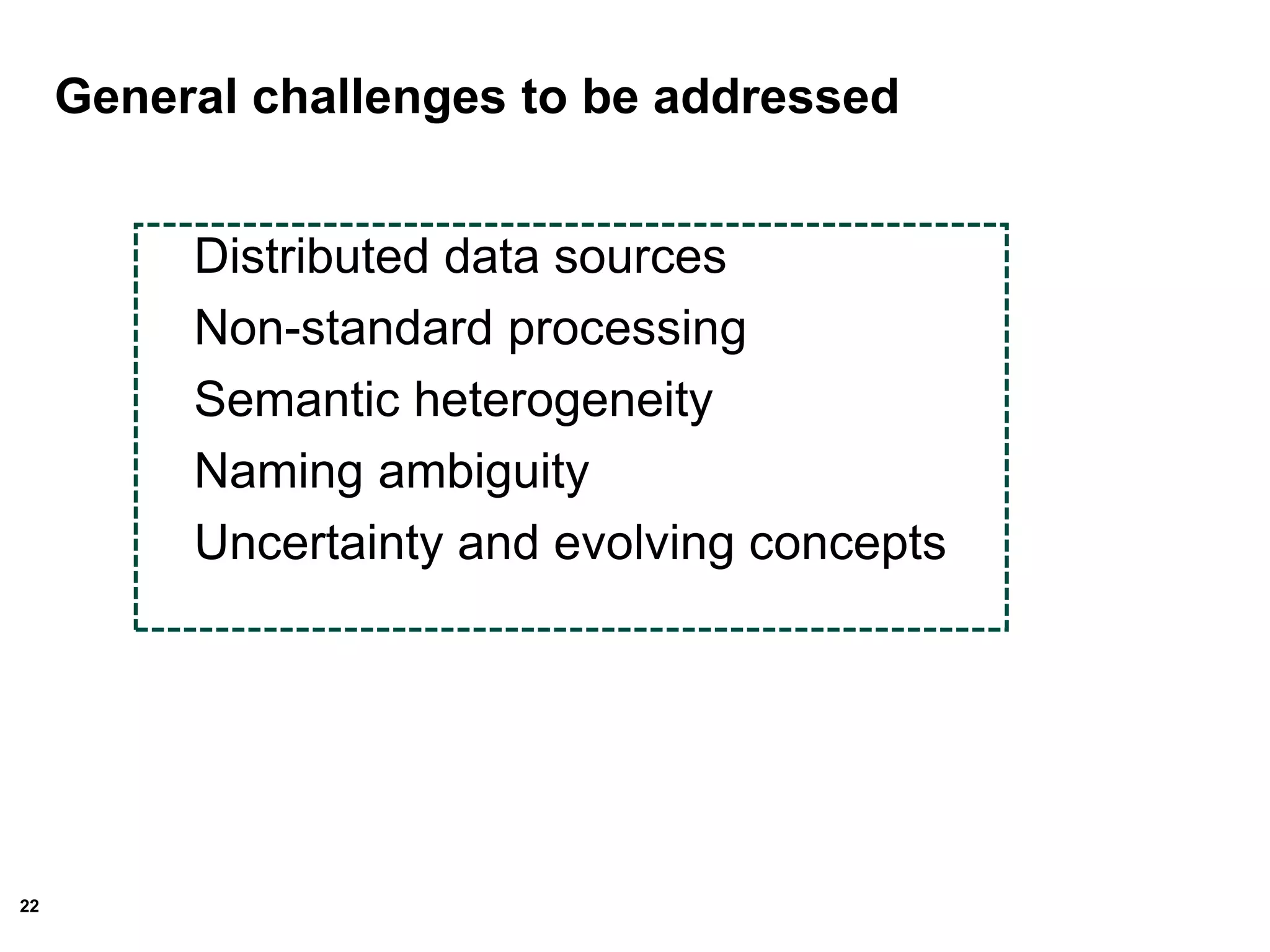 General challenges to be addressed

Distributed data sources
Non-standard processing
Semantic heterogeneity
Naming ambiguity
Uncertainty and evolving concepts

22